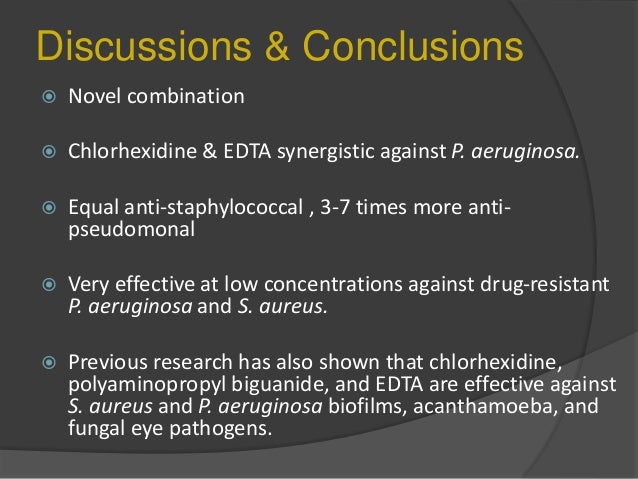 Discussions & Conclusions

Novel combination

Chlorhexidine & EDTA synergistic against P. aeruginosa.

Equal anti-staphylococcal , 3-7 times more anti-pseudomonal

Very effective at low concentrations against drug-resistant P. aeruginosa and S. aureus.

Previous research has also shown that chlorhexidine, polyaminopropyl biguanide, and EDTA are effective against S. aureus and P. aeruginosa biofilms, acanthamoeba, and fungal eye pathogens.